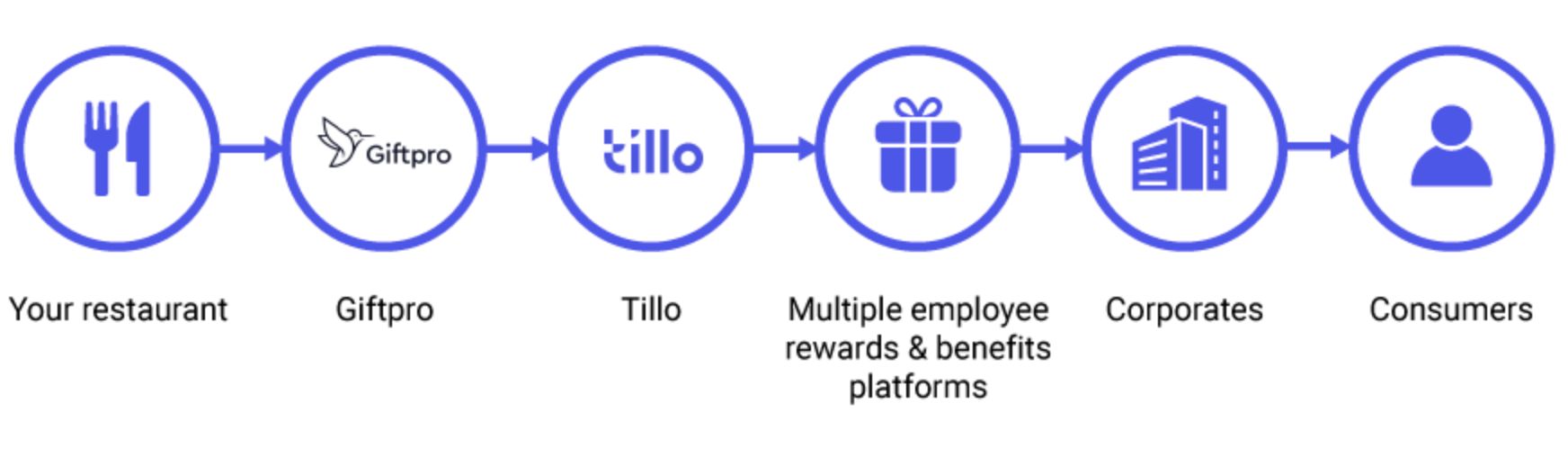 Giftpro

tillo

Your restaurant

Giftpro

Tillo

Multiple employee rewards & benefits platforms

Corporates

Consumers